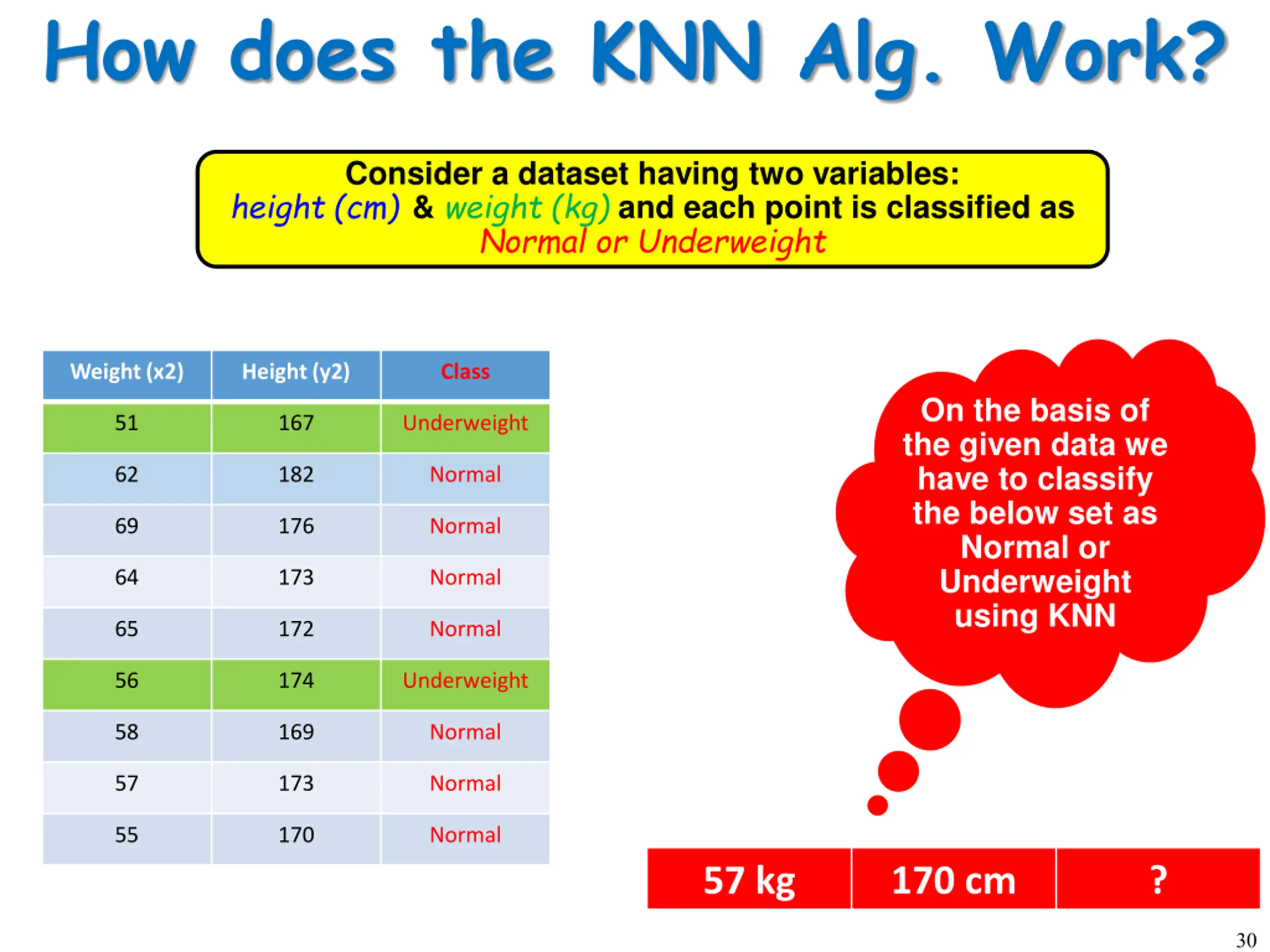 How does the KNN Alg. Work?

Consider a dataset having two variables: height (cm) & weight (kg) and each point is classified as Normal or Underweight

| Weight (x2) | Height (y2) | Class |
|---|---|---|
| 51 | 167 | Underweight |
| 62 | 182 | Normal |
| 69 | 176 | Normal |
| 64 | 173 | Normal |
| 65 | 172 | Normal |
| 56 | 174 | Underweight |
| 58 | 169 | Normal |
| 57 | 173 | Normal |
| 55 | 170 | Normal |

On the basis of the given data we have to classify the below set as Normal or Underweight using KNN

| 57 kg | 170 cm | ? |
|---|---|---|

30